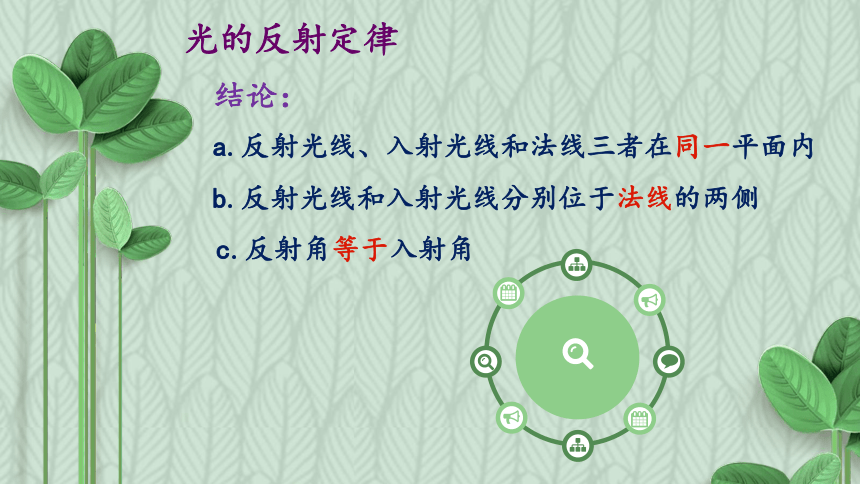 光的反射定律

结论：

a. 反射光线、入射光线和法线三者在同一平面内

b. 反射光线和入射光线分别位于法线的两侧

c. 反射角等于入射角